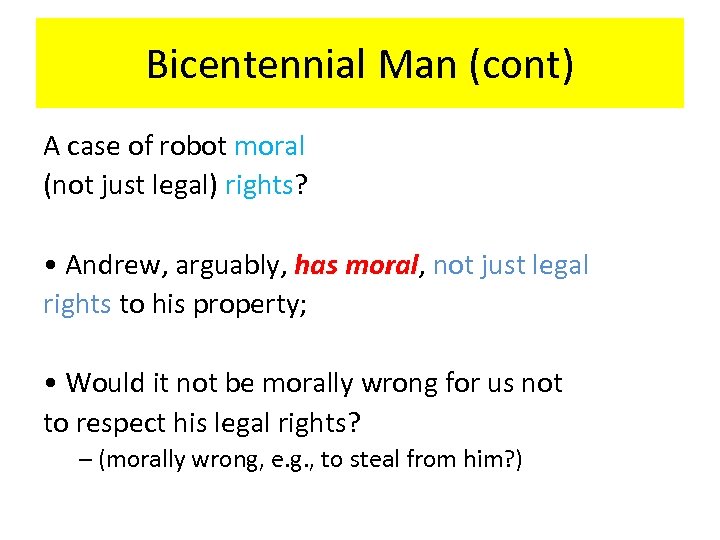 Bicentennial Man (cont)

A case of robot moral (not just legal) rights?

• Andrew, arguably, has moral, not just legal rights to his property;

• Would it not be morally wrong for us not to respect his legal rights?

– (morally wrong, e.g., to steal from him?)